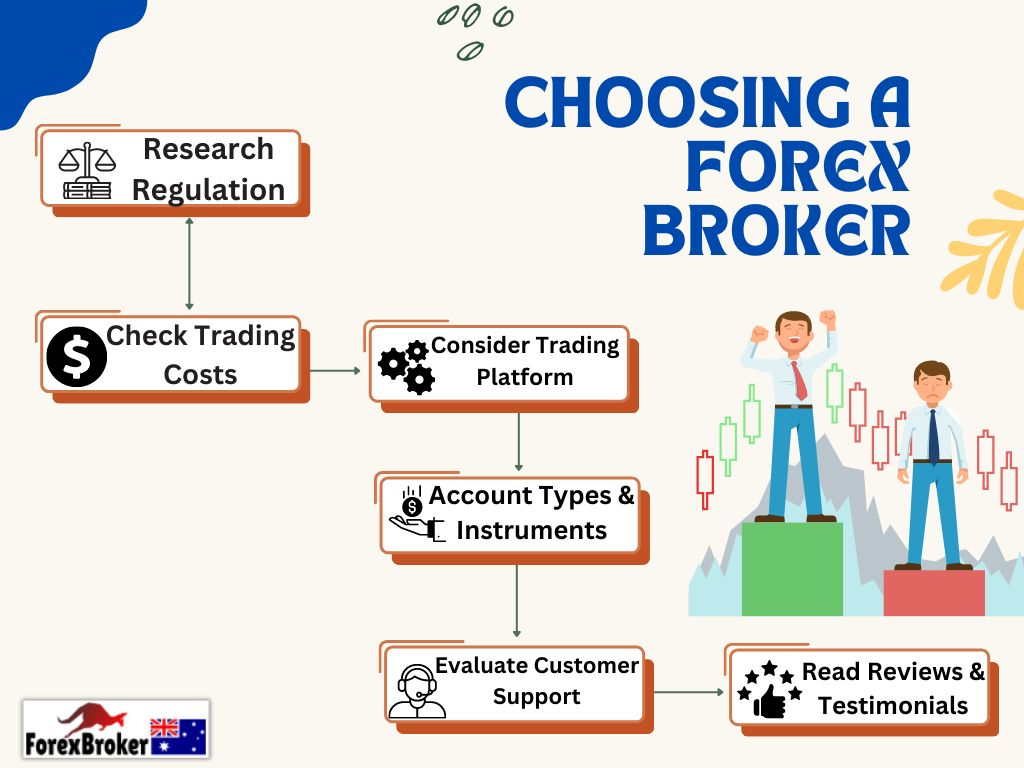 CHOOSING A FOREX BROKER

Research Regulation

Check Trading Costs

Consider Trading Platform

Account Types & Instruments

Evaluate Customer Support

Read Reviews & Testimonials

ForexBroker